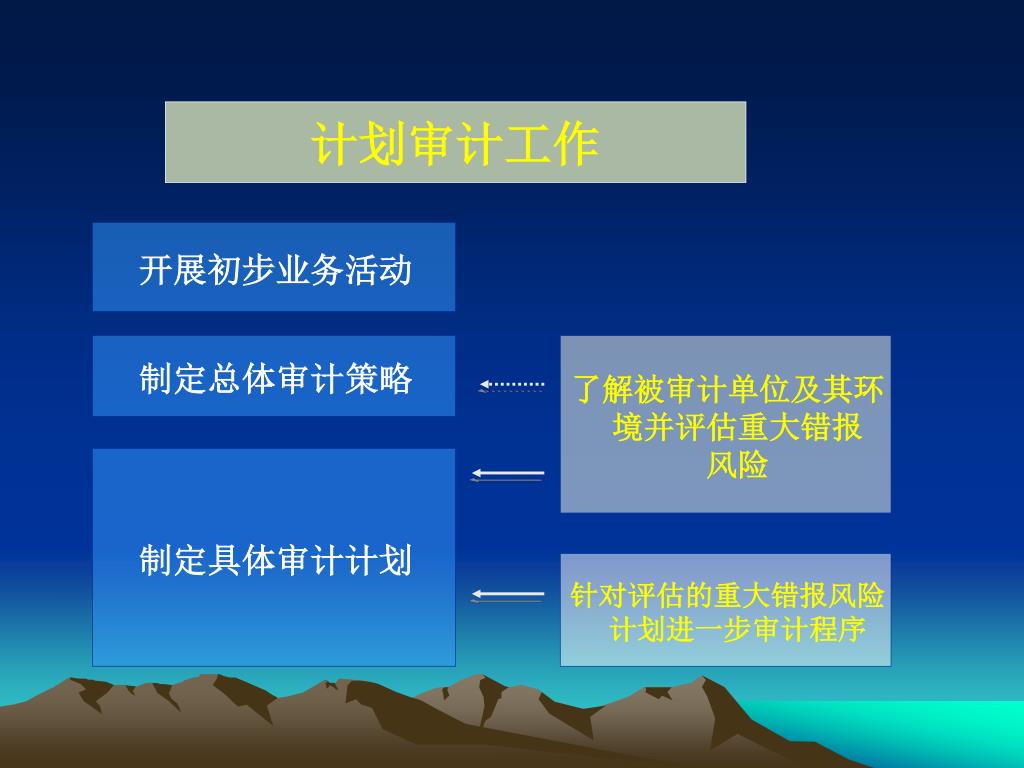 计划审计工作

开展初步业务活动

制定总体审计策略

制定具体审计计划

了解被审计单位及其环境并评估重大错报风险

针对评估的重大错报风险计划进一步审计程序